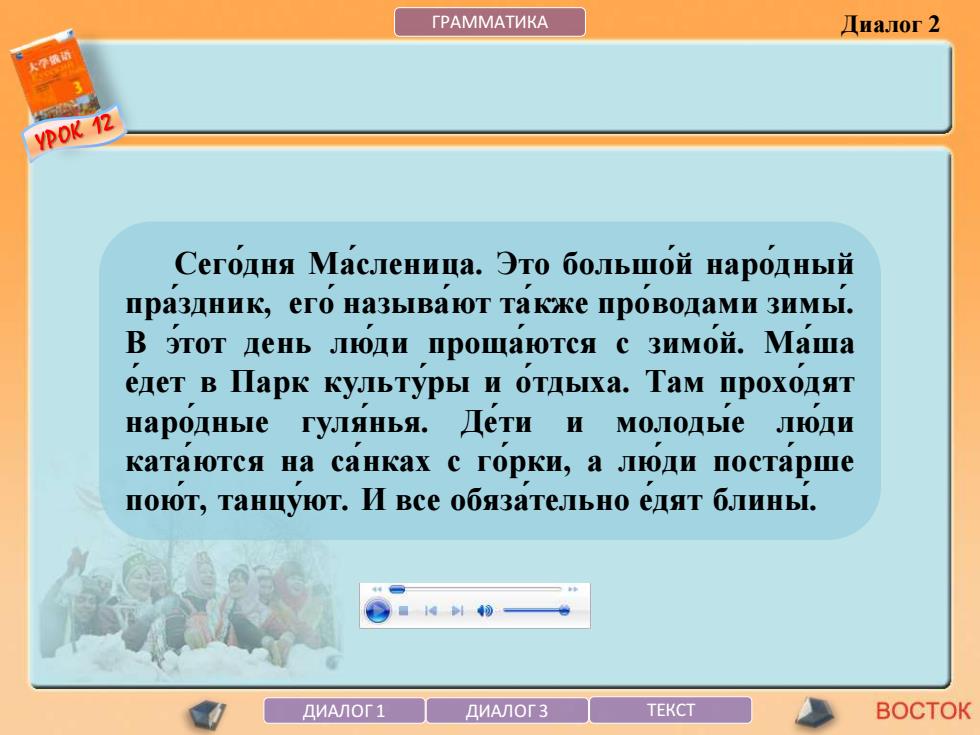 ГРАММАТИКА

Диалог 2

大学俄语

3

УРОК 12

Сего́дня Ма́сленица. Это большо́й наро́дный пра́здник, его́ называ́ют та́кже про́водами зимы́. В э́тот день лю́ди проща́ются с зимо́й. Ма́ша е́дет в Парк культу́ры и о́тдыха. Там прохо́дят наро́дные гуля́нья. Де́ти и молоды́е лю́ди ката́ются на са́нках с го́рки, а лю́ди поста́рше пою́т, танцу́ют. И все обяза́тельно е́дят блины́.

ДИАЛОГ 1

ДИАЛОГ 3

ТЕКСТ

ВОСТОК